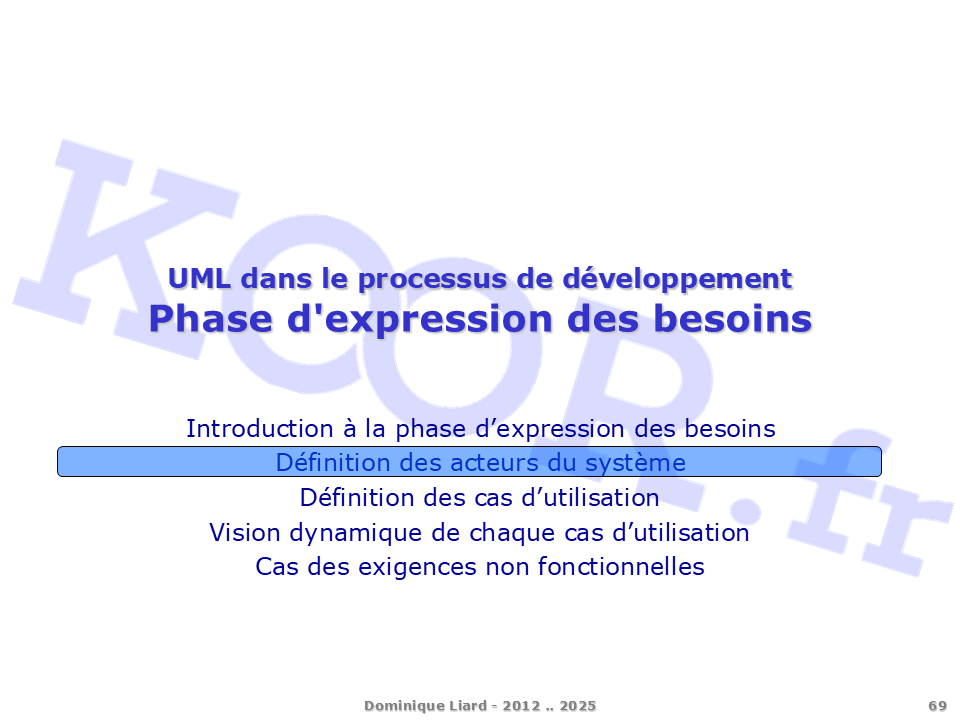 KOOR.fr

UML dans le processus de développement
Phase d'expression des besoins

Introduction à la phase d’expression des besoins
Définition des acteurs du système
Définition des cas d’utilisation
Vision dynamique de chaque cas d’utilisation
Cas des exigences non fonctionnelles

Dominique Liard - 2012 .. 2025

69